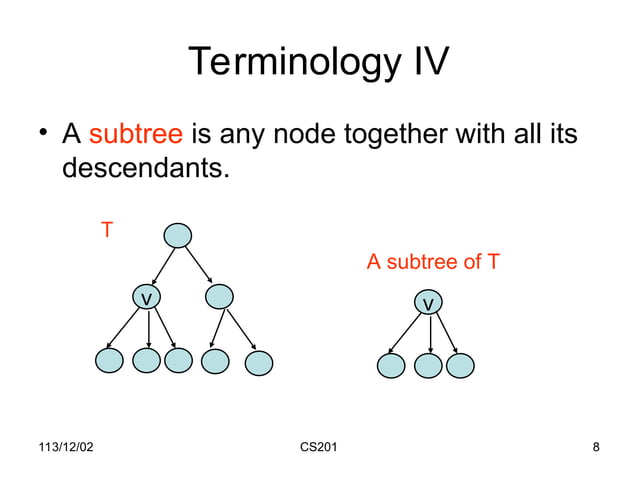 Terminology IV

• A subtree is any node together with all its descendants.

T

v

A subtree of T

v

113/12/02

CS201

8